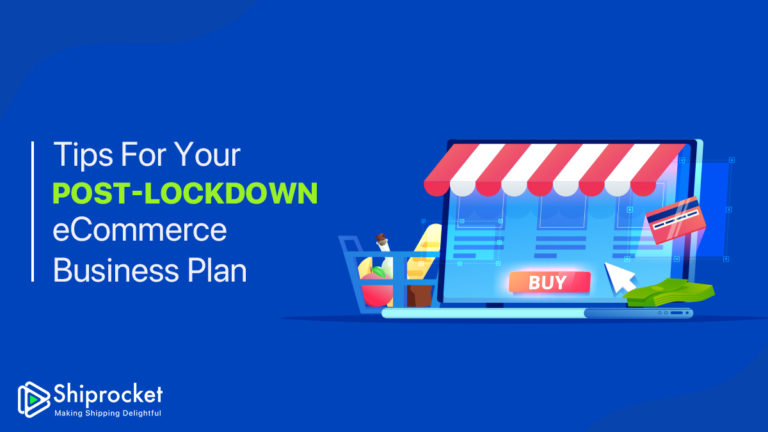 Tips For Your
POST-LOCKDOWN
eCommerce
Business Plan

BUY

Shiprocket
Making Shipping Delightful